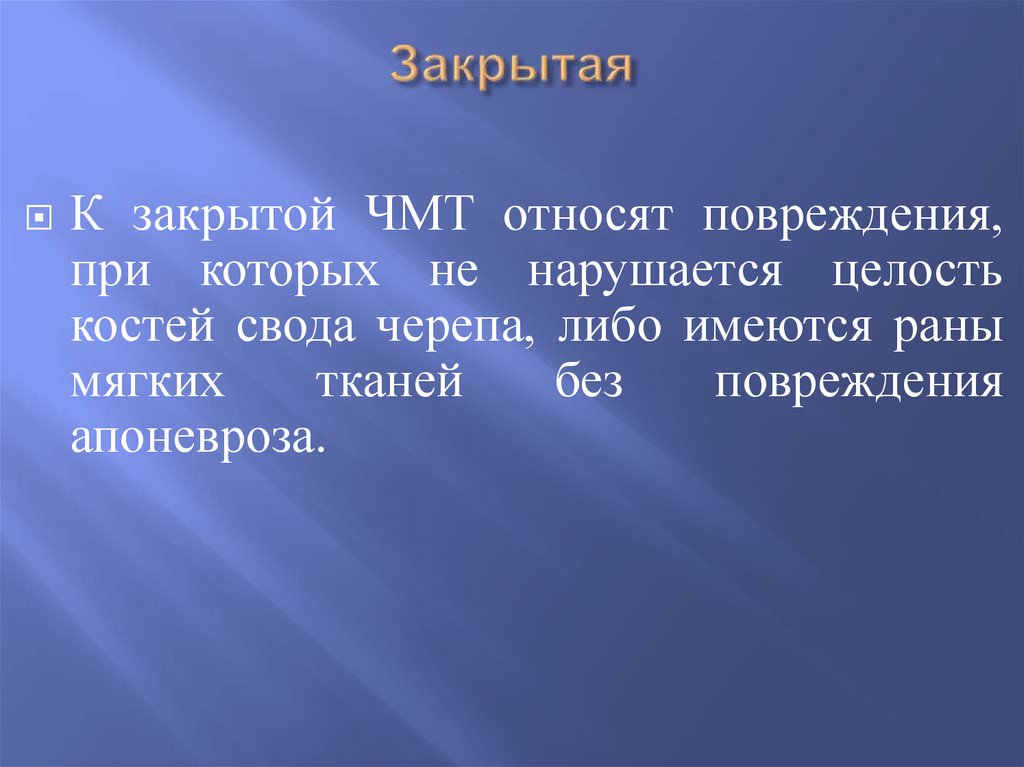 Закрытая

К закрытой ЧМТ относят повреждения, при которых не нарушается целость костей свода черепа, либо имеются раны мягких тканей без повреждения апоневроза.